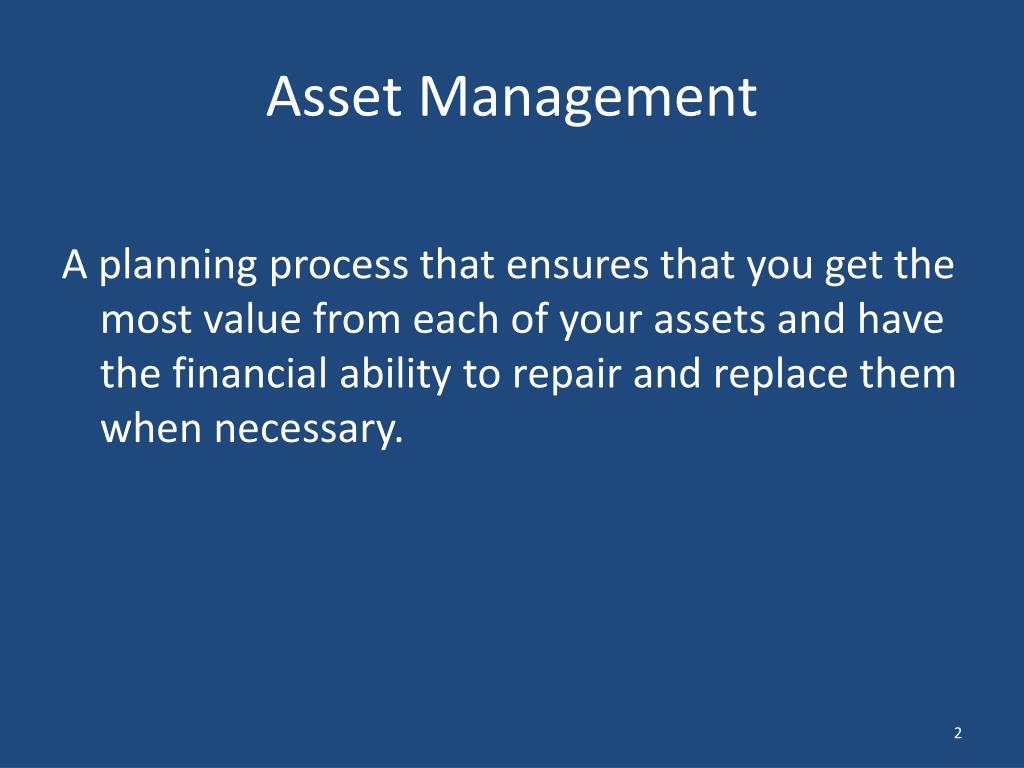 Asset Management

A planning process that ensures that you get the most value from each of your assets and have the financial ability to repair and replace them when necessary.

2